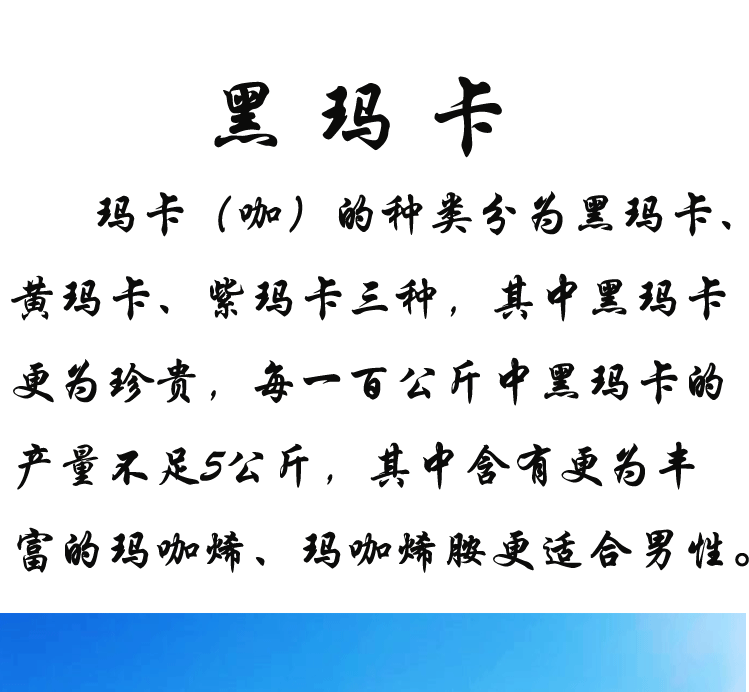 黑玛卡

玛卡（咖）的种类分为黑玛卡、黄玛卡、紫玛卡三种，其中黑玛卡更为珍贵，每一百公斤中黑玛卡的产量不足5公斤，其中含有更为丰富的玛咖烯、玛咖烯胺更适合男性。